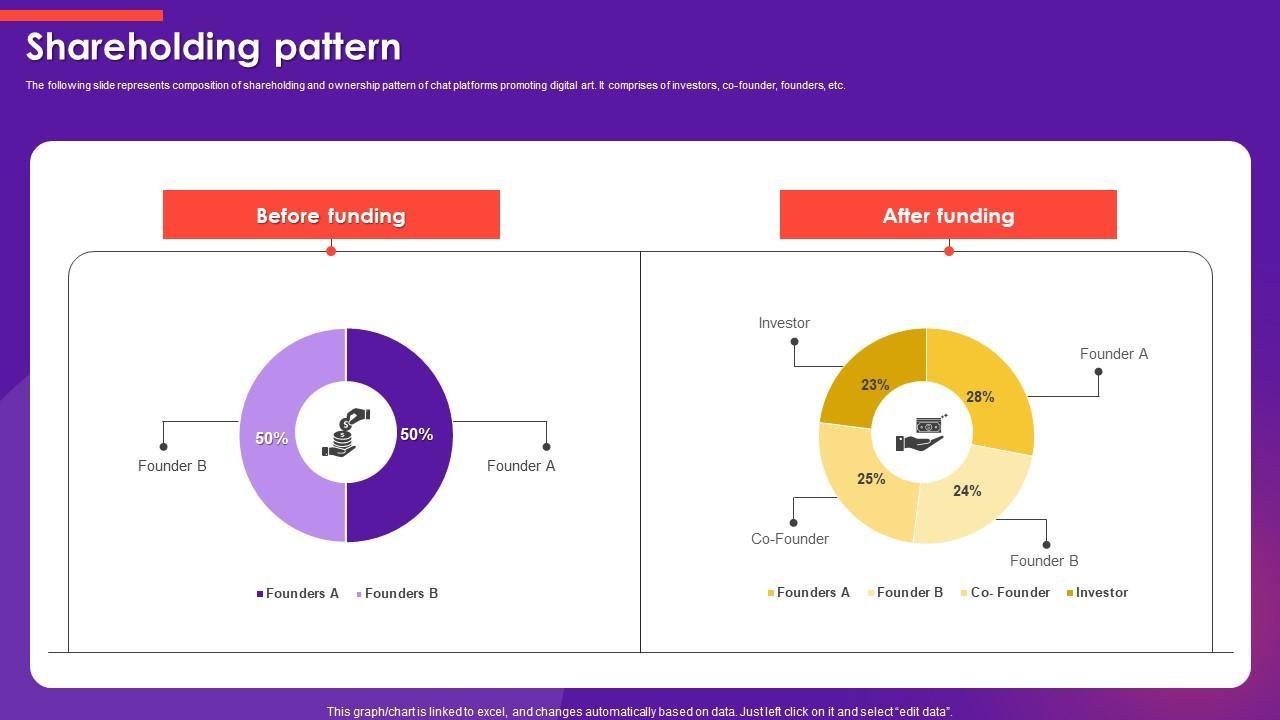 Shareholding pattern

The following slide represents composition of shareholding and ownership pattern of chat platforms promoting digital art. It comprises of investors, co-founder, founders, etc.

Before funding

Founder B
50%
50%
Founder A

Founders A Founders B

After funding

Investor
Founder A
23%
28%
25%
24%
Co-Founder
Founder B

Founders A Founder B Co- Founder Investor

This graph/chart is linked to excel, and changes automatically based on data. Just left click on it and select "edit data".